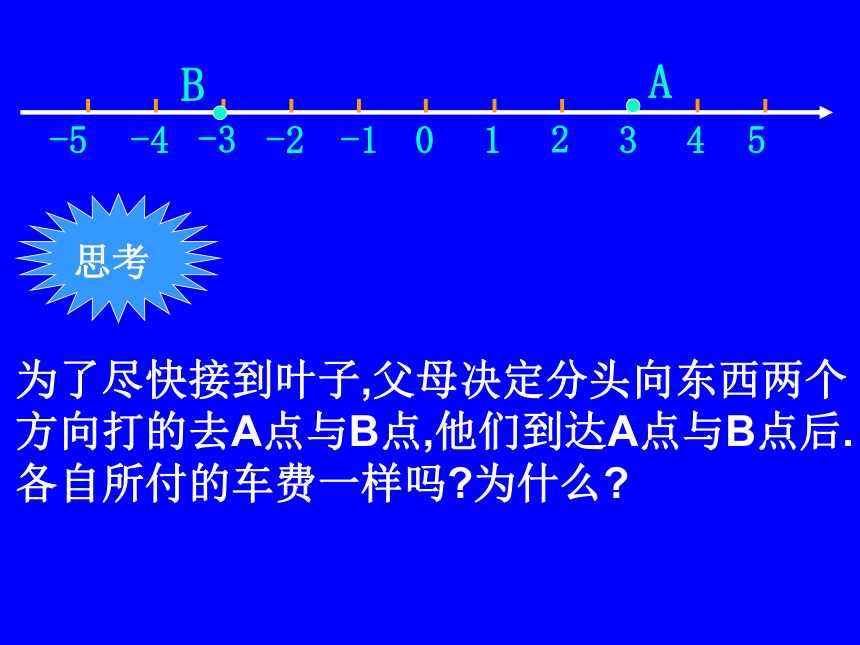 B A

-5 -4 -3 -2 -1 0 1 2 3 4 5

思考

为了尽快接到叶子,父母决定分头向东西两个方向打的去A点与B点,他们到达A点与B点后.各自所付的车费一样吗?为什么?